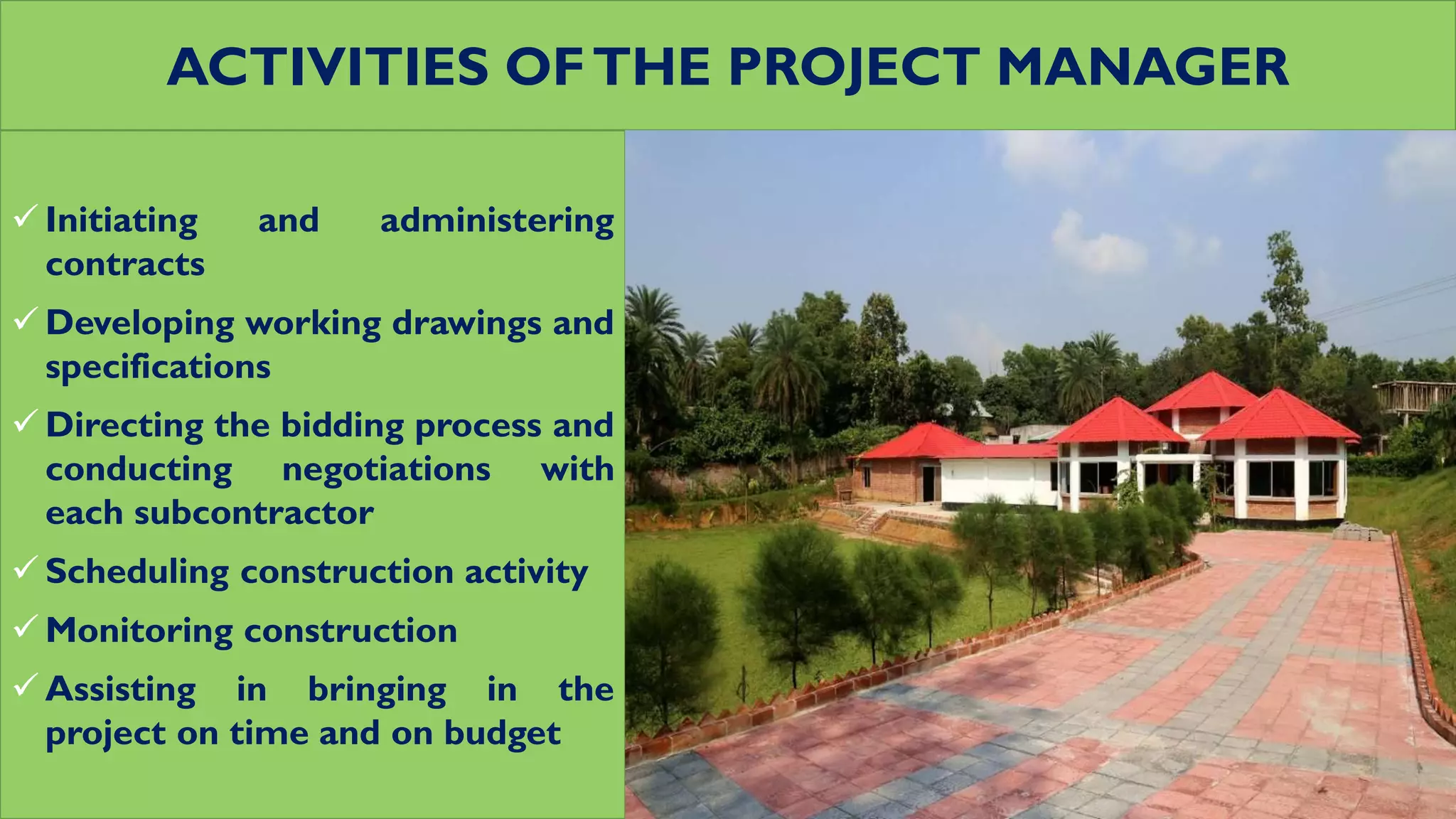 ACTIVITIES OF THE PROJECT MANAGER

✓ Initiating and administering contracts

✓ Developing working drawings and specifications

✓ Directing the bidding process and conducting negotiations with each subcontractor

✓ Scheduling construction activity

✓ Monitoring construction

✓ Assisting in bringing in the project on time and on budget